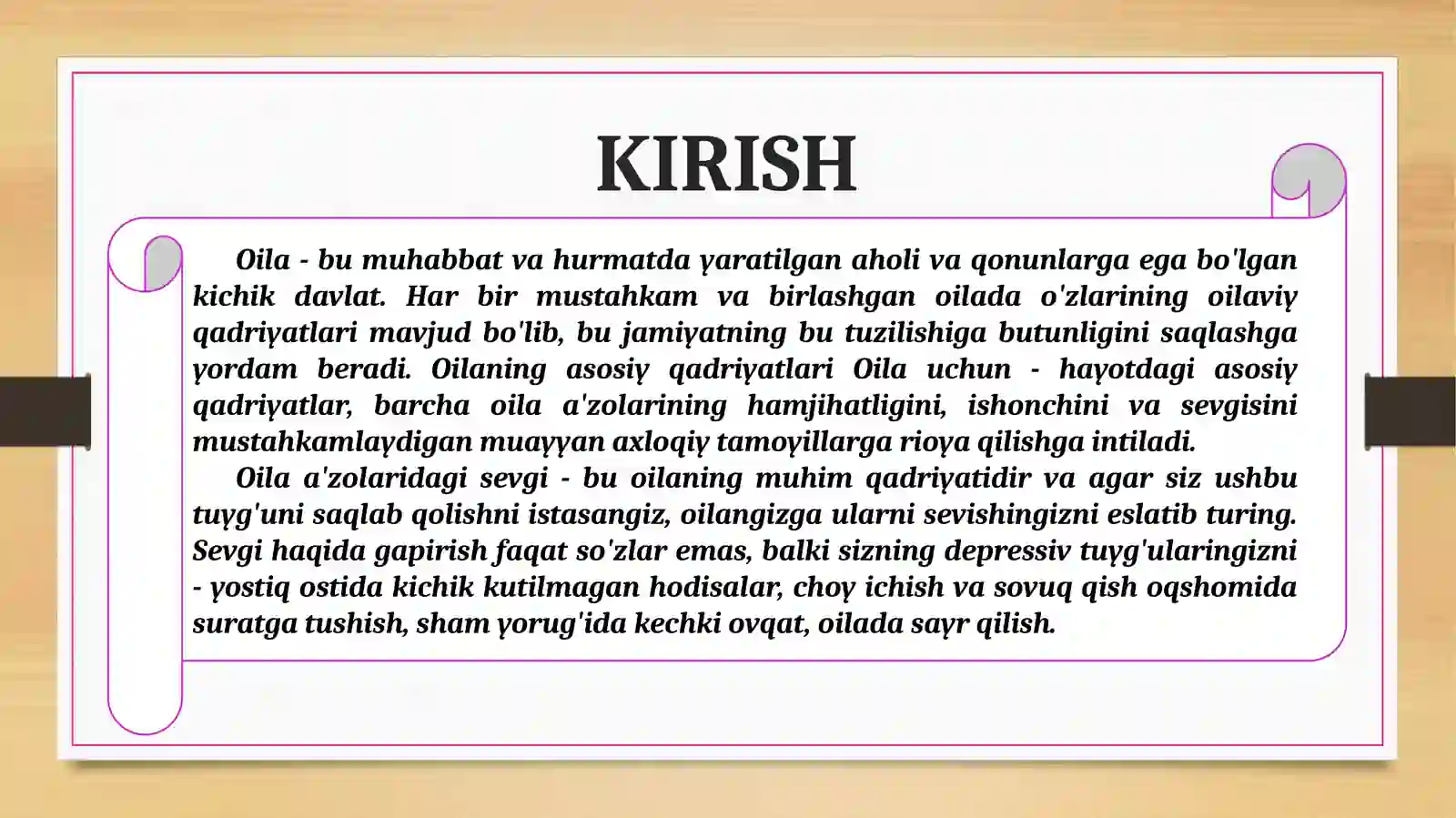 KIRISH

Oila - bu muhabbat va hurmatda yaratilgan aholi va qonunlarga ega bo'lgan kichik davlat. Har bir mustahkam va birlashgan oilada o'zlarining oilaviy qadriyatlari mavjud bo'lib, bu jamiyatning bu tuzilishiga butunligini saqlashga yordam beradi. Oilaning asosiy qadriyatlari Oila uchun - hayotdagi asosiy qadriyatlar, barcha oila a'zolarining hamjihatligini, ishonchini va sevgisini mustahkamlaydigan muayyan axloqiy tamoyillarga rioya qilishga intiladi.

Oila a'zolaridagi sevgi - bu oilaning muhim qadriyatidir va agar siz ushbu tuyg'uni saqlab qolishni istasangiz, oilangizga ularni sevishingizni eslatib turing. Sevgi haqida gapirish faqat so'zlar emas, balki sizning depressiv tuyg'ularingizni - yostiq ostida kichik kutilmagan hodisalar, choy ichish va sovuq qish oqshomida suratga tushish, sham yorug'ida kechki ovqat, oilada sayr qilish.